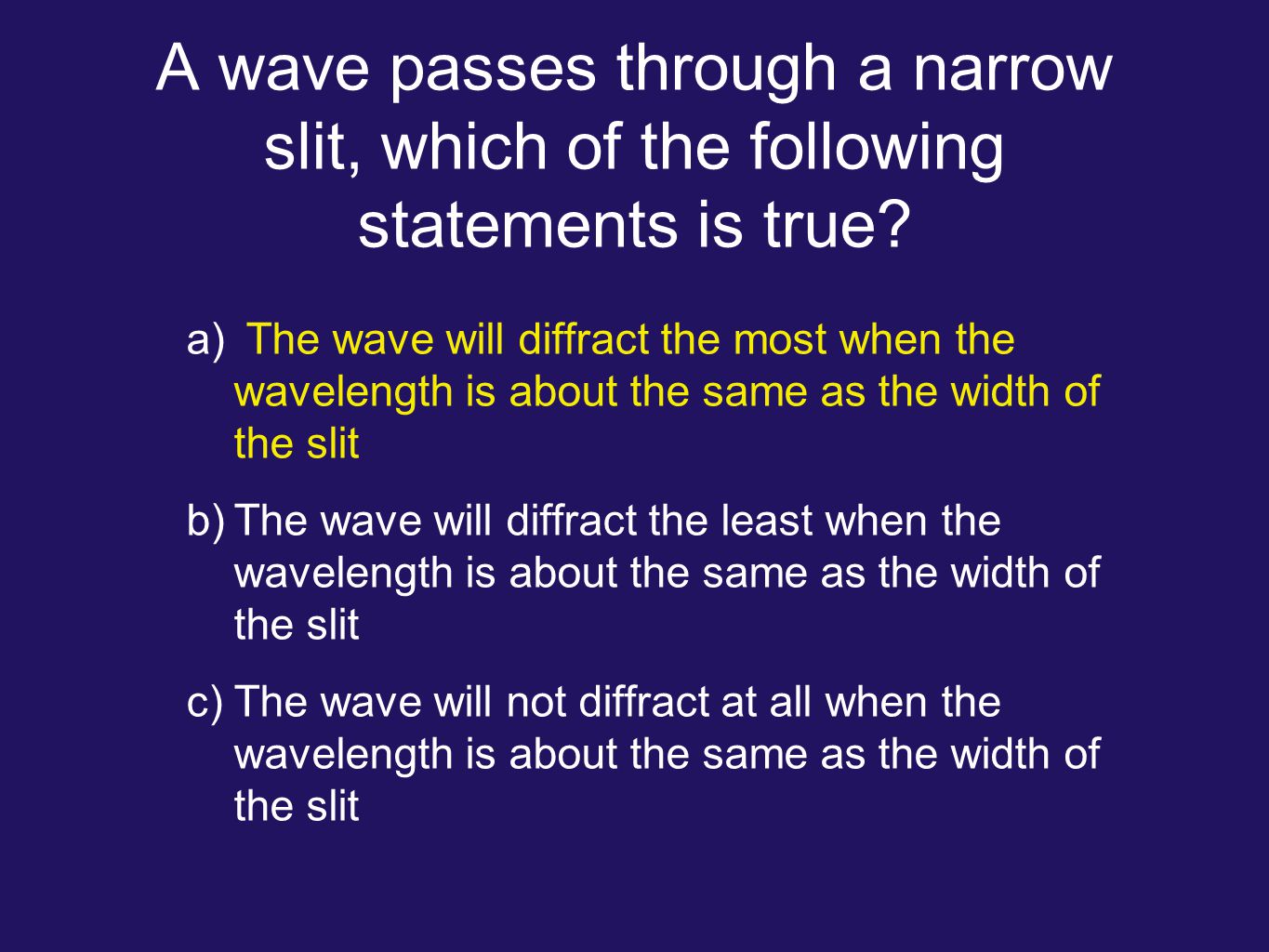 A wave passes through a narrow slit, which of the following statements is true?

a) The wave will diffract the most when the wavelength is about the same as the width of the slit

b) The wave will diffract the least when the wavelength is about the same as the width of the slit

c) The wave will not diffract at all when the wavelength is about the same as the width of the slit